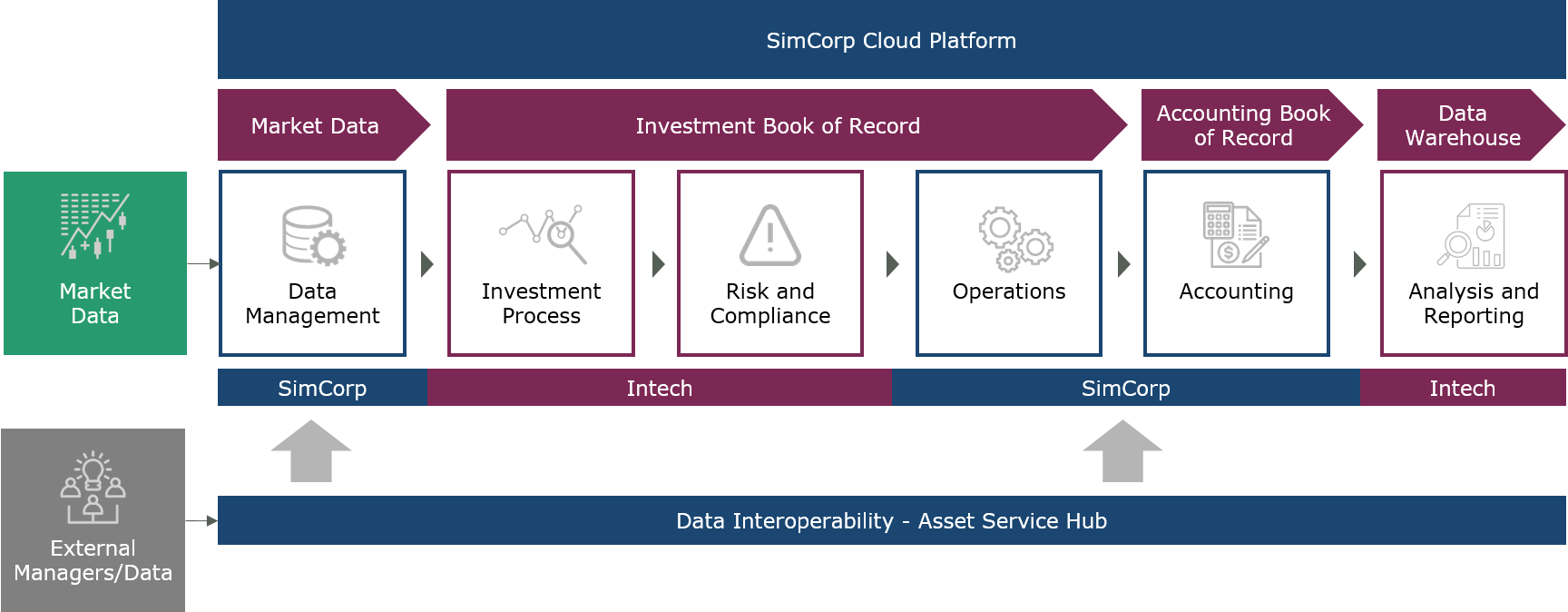 SimCorp Cloud Platform

Market Data

Investment Book of Record

Accounting Book of Record

Data Warehouse

Market Data

Data Management

Investment Process

Risk and Compliance

Operations

Accounting

Analysis and Reporting

SimCorp

Intech

SimCorp

Intech

External Managers/Data

Data Interoperability - Asset Service Hub